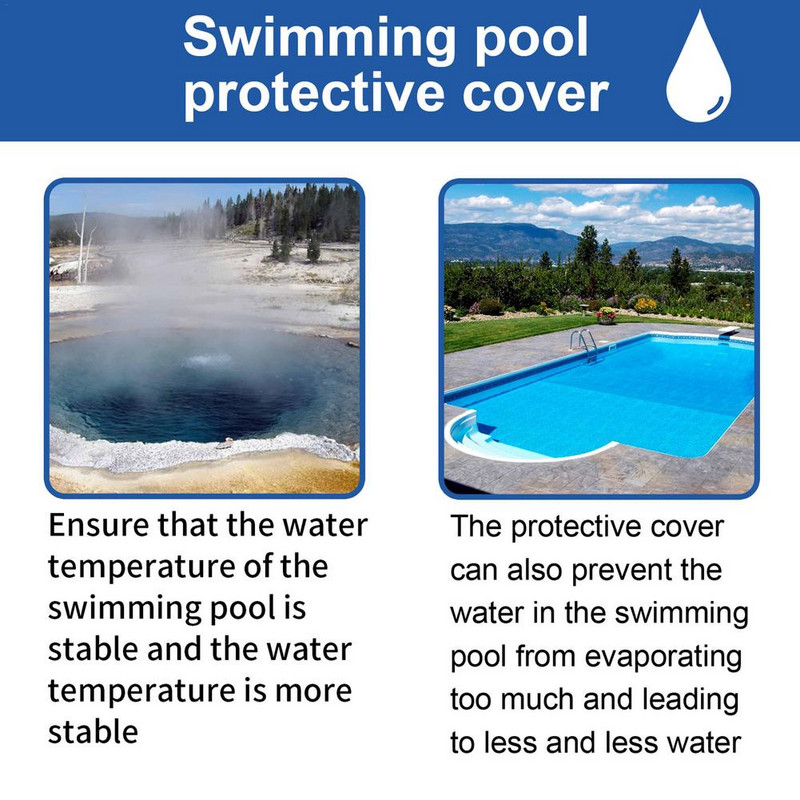 Swimming pool protective cover

Ensure that the water temperature of the swimming pool is stable and the water temperature is more stable

The protective cover can also prevent the water in the swimming pool from evaporating too much and leading to less and less water